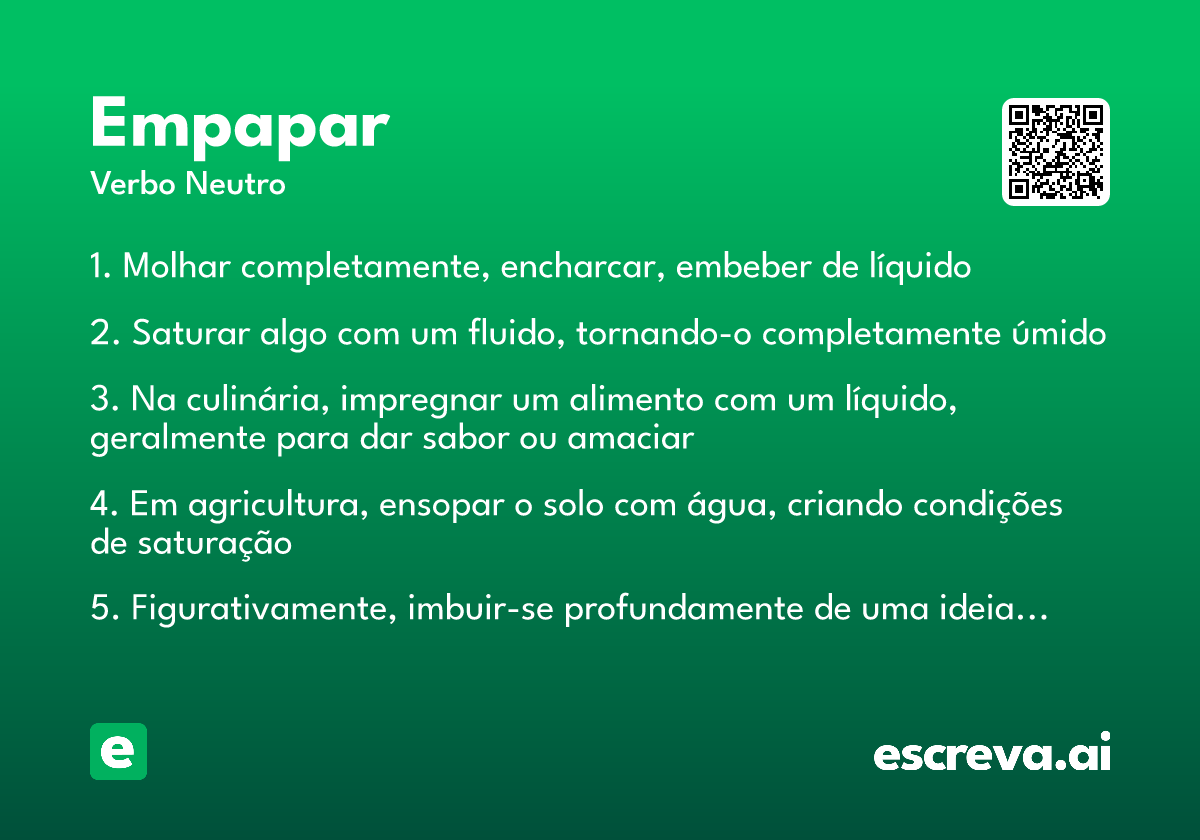 Empapar
Verbo Neutro

1. Molhar completamente, encharcar, embeber de líquido

2. Saturar algo com um fluido, tornando-o completamente úmido

3. Na culinária, impregnar um alimento com um líquido, geralmente para dar sabor ou amaciar

4. Em agricultura, ensopar o solo com água, criando condições de saturação

5. Figurativamente, imbuir-se profundamente de uma ideia...

e

escreva.ai